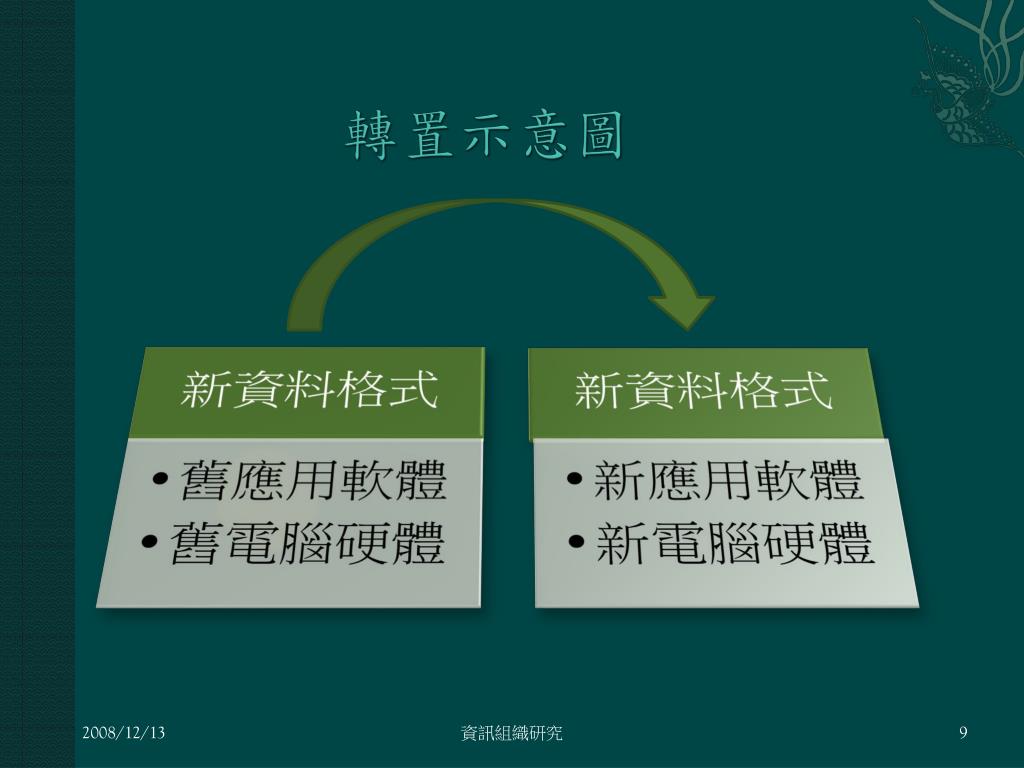 轉置示意圖

新資料格式

• 舊應用軟體
• 舊電腦硬體

新資料格式

• 新應用軟體
• 新電腦硬體

2008/12/13

資訊組織研究

9